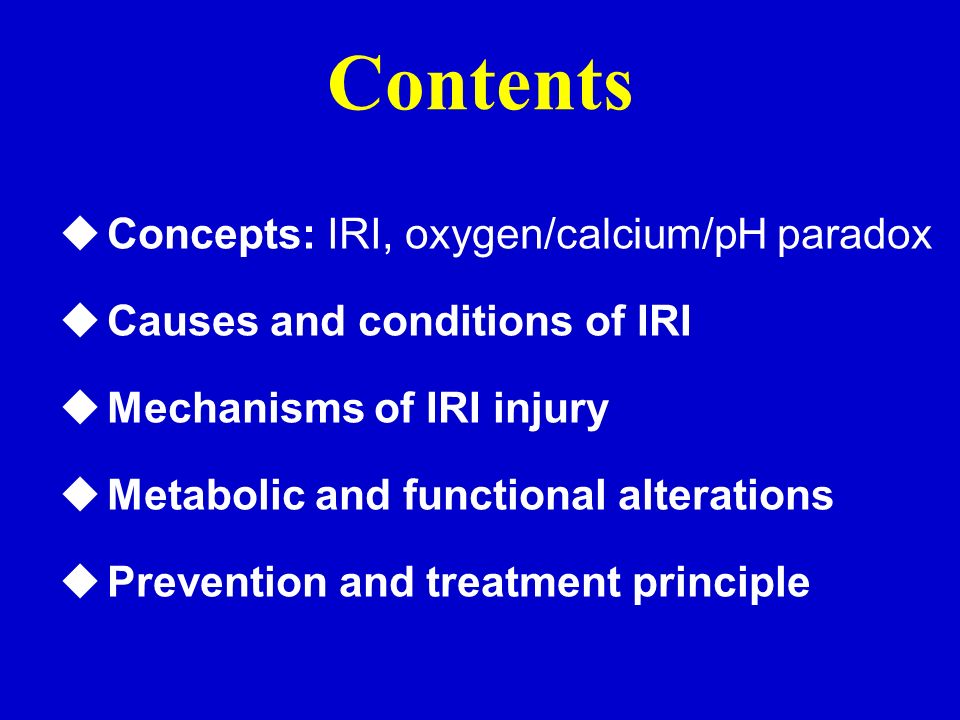 Contents

◆ Concepts: IRI, oxygen/calcium/pH paradox

◆ Causes and conditions of IRI

◆ Mechanisms of IRI injury

◆ Metabolic and functional alterations

◆ Prevention and treatment principle